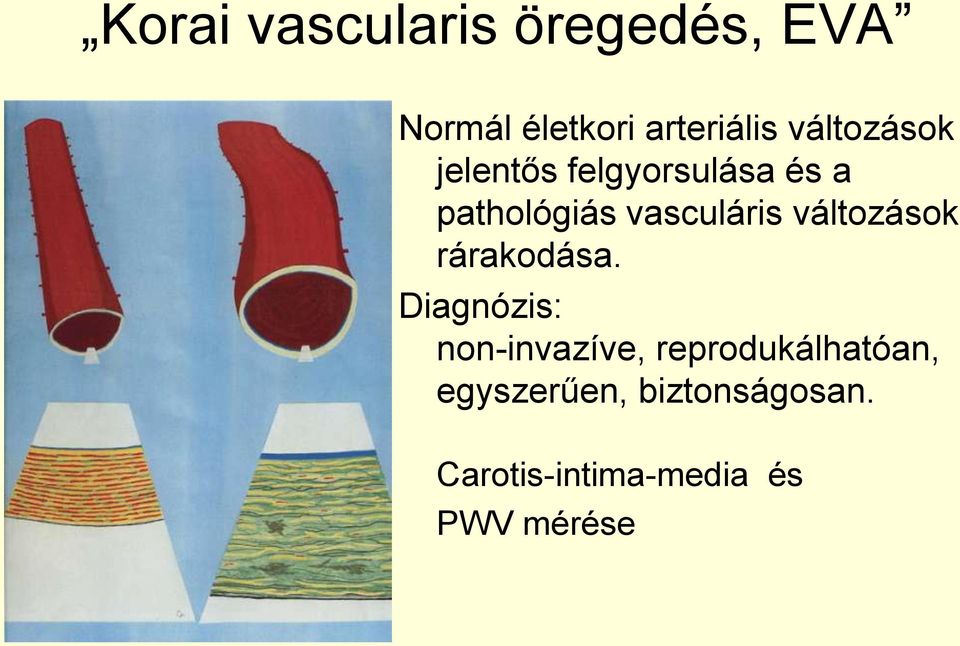 „Korai vascularis öregedés, EVA”

Normál életkori arteriális változások jelentős felgyorsulása és a pathológiás vasculáris változások rárakodása.

Diagnózis:
non-invazíve, reprodukálhatóan, egyszerűen, biztonságosan.

Carotis-intima-media és
PWV mérése